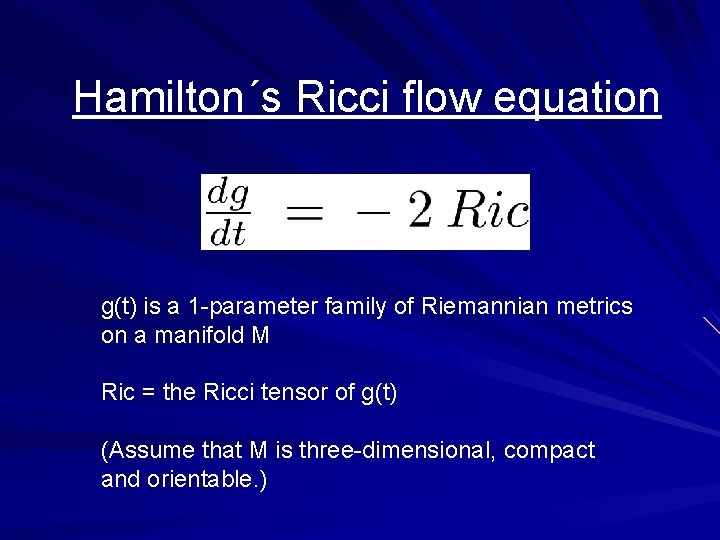 Hamilton´s Ricci flow equation

$\frac{dg}{dt} = -2\,Ric$

g(t) is a 1-parameter family of Riemannian metrics on a manifold M

Ric = the Ricci tensor of g(t)

(Assume that M is three-dimensional, compact and orientable.)